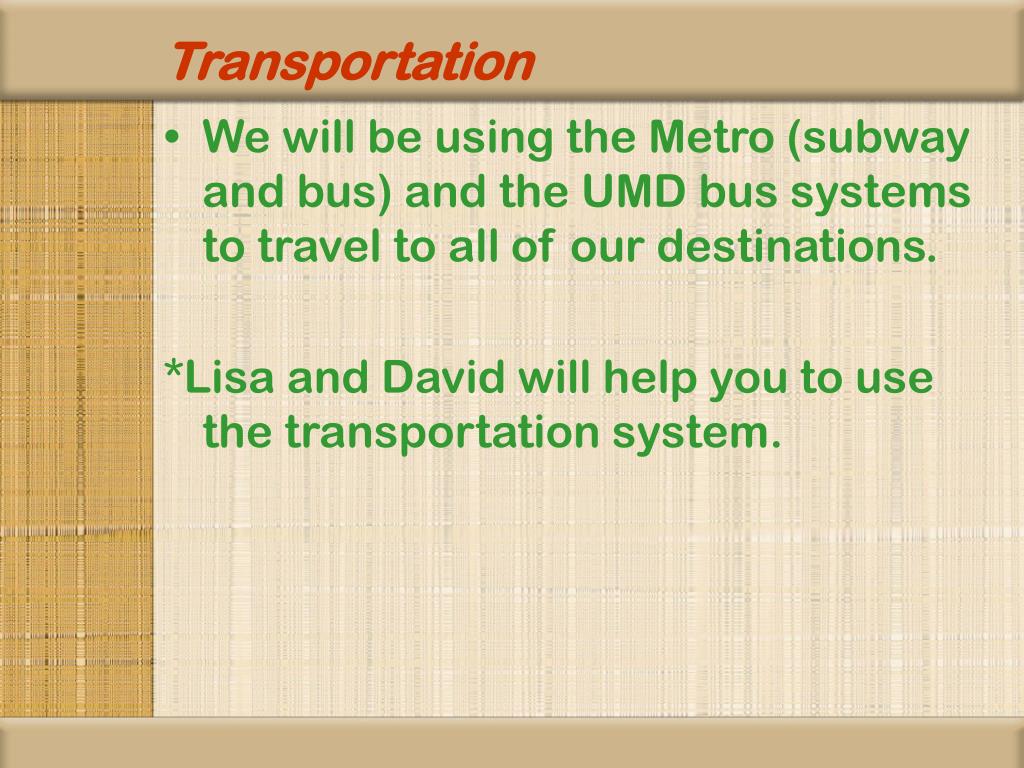 Transportation

• We will be using the Metro (subway and bus) and the UMD bus systems to travel to all of our destinations.

*Lisa and David will help you to use the transportation system.